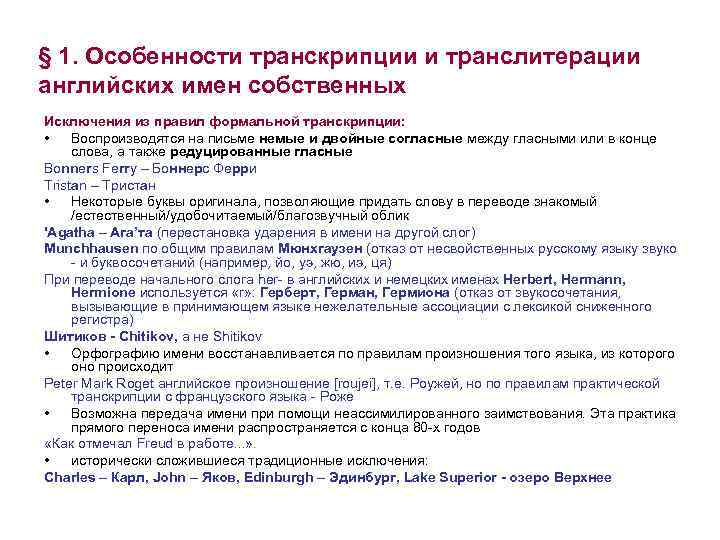 § 1. Особенности транскрипции и транслитерации английских имен собственных

Исключения из правил формальной транскрипции:

• Воспроизводятся на письме немые и двойные согласные между гласными или в конце слова, а также редуцированные гласные

Bonners Ferry – Боннерс Ферри

Tristan – Тристан

• Некоторые буквы оригинала, позволяющие придать слову в переводе знакомый /естественный/удобочитаемый/благозвучный облик

'Agatha – Ага'та (перестановка ударения в имени на другой слог)

Munchhausen по общим правилам Мюнхгаузен (отказ от несвойственных русскому языку звуко - и буквосочетаний (например, йо, уэ, жю, иэ, ця)

При переводе начального слога her- в английских и немецких именах Herbert, Hermann, Hermione используется «г»: Герберт, Герман, Гермиона (отказ от звукосочетания, вызывающие в принимающем языке нежелательные ассоциации с лексикой сниженного регистра)

Шитиков - Chitikov, а не Shitikov

• Орфографию имени восстанавливается по правилам произношения того языка, из которого оно происходит

Peter Mark Roget английское произношение [roujei], т.е. Роужей, но по правилам практической транскрипции с французского языка - Роже

• Возможна передача имени при помощи неассимилированного заимствования. Эта практика прямого переноса имени распространяется с конца 80-х годов

«Как отмечал Freud в работе...».

• исторически сложившиеся традиционные исключения:

Charles – Карл, John – Яков, Edinburgh – Эдинбург, Lake Superior - озеро Верхнее